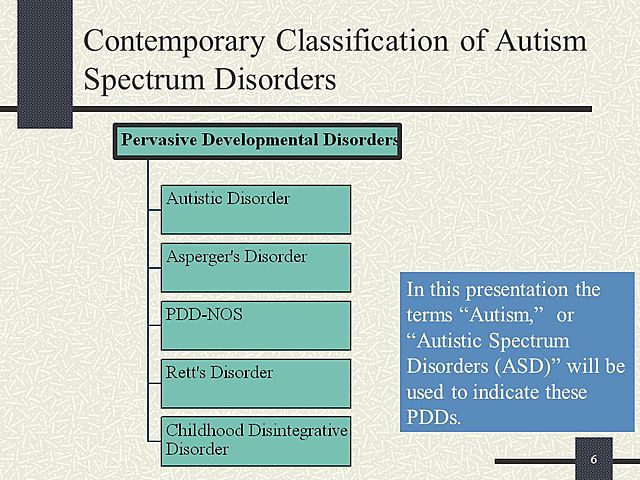 Contemporary Classification of Autism Spectrum Disorders

Pervasive Developmental Disorders

Autistic Disorder

Asperger's Disorder

PDD-NOS

Rett's Disorder

Childhood Disintegrative Disorder

In this presentation the terms “Autism,” or “Autistic Spectrum Disorders (ASD)” will be used to indicate these PDDs.

6